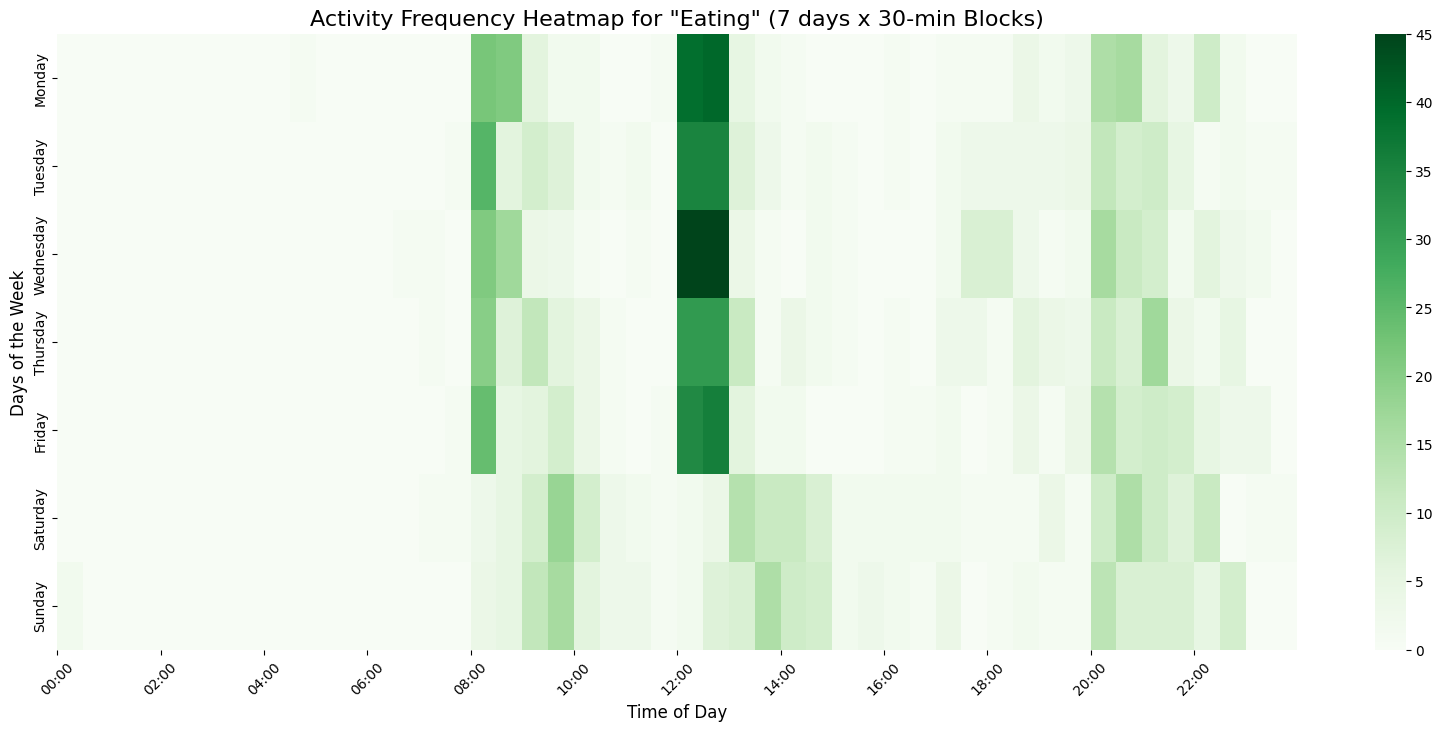 Activity Frequency Heatmap for "Eating" (7 days x 30-min Blocks)

Days of the Week

Monday
Tuesday
Wednesday
Thursday
Friday
Saturday
Sunday

00:00
02:00
04:00
06:00
08:00
10:00
12:00
14:00
16:00
18:00
20:00
22:00

Time of Day

45
40
35
30
25
20
15
10
5
0